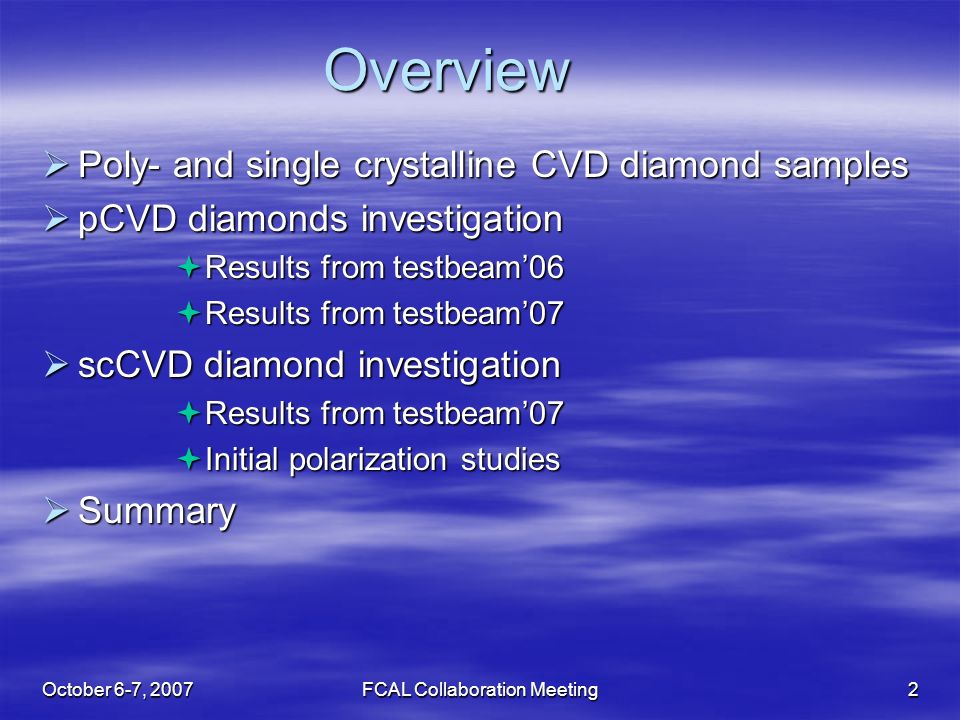 Overview

➢ Poly- and single crystalline CVD diamond samples

➢ pCVD diamonds investigation

✦ Results from testbeam’06

✦ Results from testbeam’07

➢ scCVD diamond investigation

✦ Results from testbeam’07

✦ Initial polarization studies

➢ Summary

October 6-7, 2007 FCAL Collaboration Meeting 2